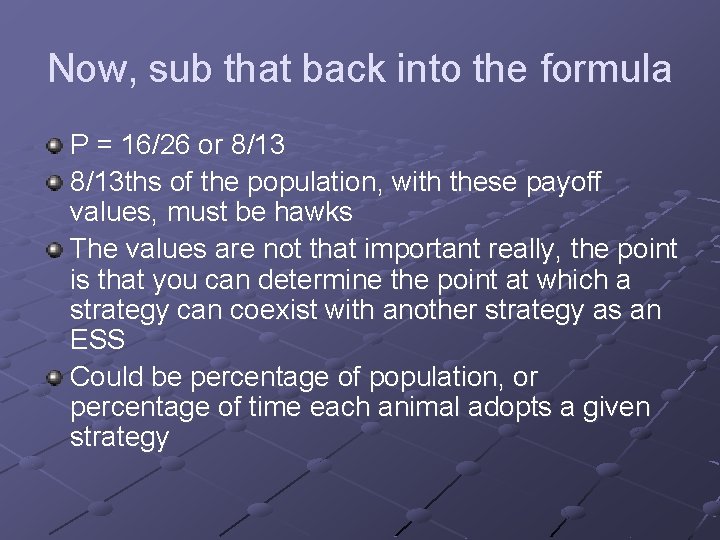 Now, sub that back into the formula

P = 16/26 or 8/13

8/13ths of the population, with these payoff values, must be hawks

The values are not that important really, the point is that you can determine the point at which a strategy can coexist with another strategy as an ESS

Could be percentage of population, or percentage of time each animal adopts a given strategy